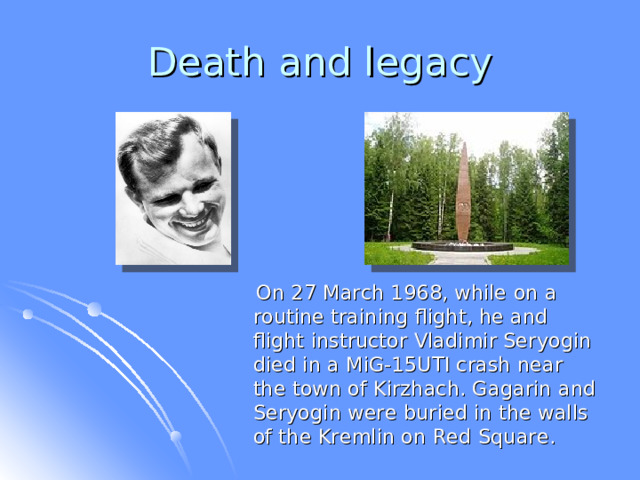 Death and legacy

On 27 March 1968, while on a routine training flight, he and flight instructor Vladimir Seryogin died in a MiG-15UTI crash near the town of Kirzhach. Gagarin and Seryogin were buried in the walls of the Kremlin on Red Square.